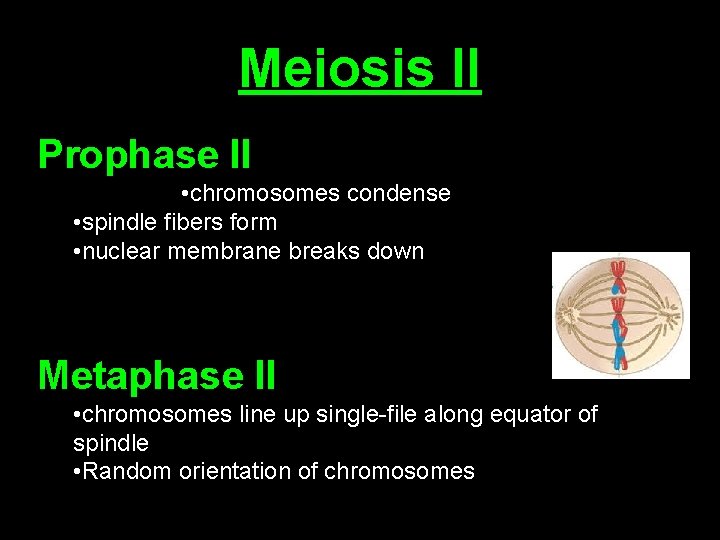 Meiosis II

Prophase II
•chromosomes condense
•spindle fibers form
•nuclear membrane breaks down

Metaphase II
•chromosomes line up single-file along equator of spindle
•Random orientation of chromosomes